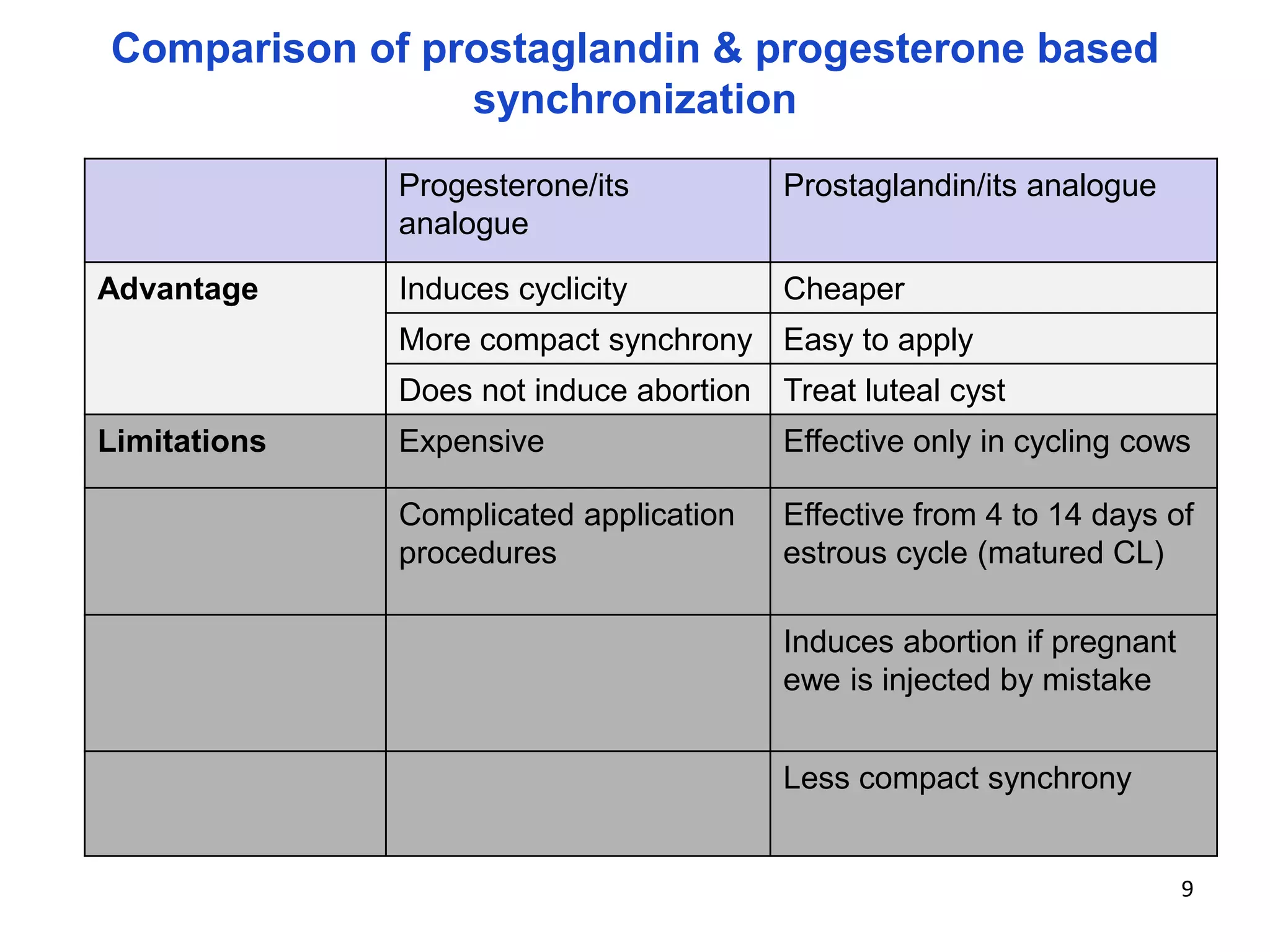 Comparison of prostaglandin & progesterone based synchronization

| | Progesterone/its analogue | Prostaglandin/its analogue |
|---|---|---|
| **Advantage** | Induces cyclicity | Cheaper |
| | More compact synchrony | Easy to apply |
| | Does not induce abortion | Treat luteal cyst |
| **Limitations** | Expensive | Effective only in cycling cows |
| | Complicated application procedures | Effective from 4 to 14 days of estrous cycle (matured CL) |
| | | Induces abortion if pregnant ewe is injected by mistake |
| | | Less compact synchrony |

9